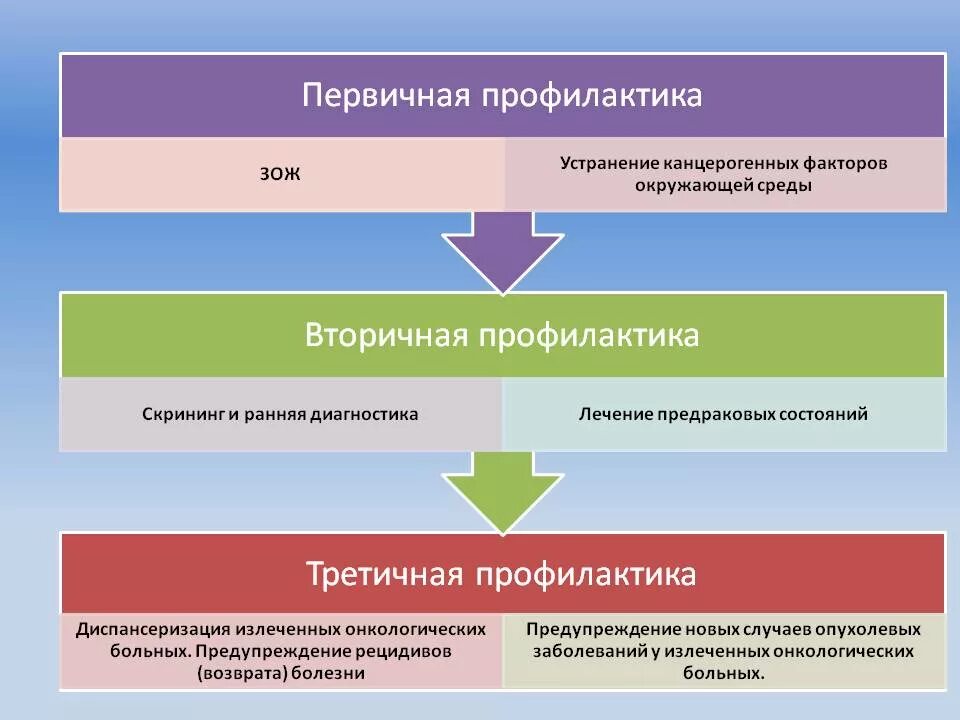 Первичная профилактика

ЗОЖ

Устранение канцерогенных факторов окружающей среды

Вторичная профилактика

Скрининг и ранняя диагностика

Лечение предраковых состояний

Третичная профилактика

Диспансеризация излеченных онкологических больных. Предупреждение рецидивов (возврата) болезни

Предупреждение новых случаев опухолевых заболеваний у излеченных онкологических больных.